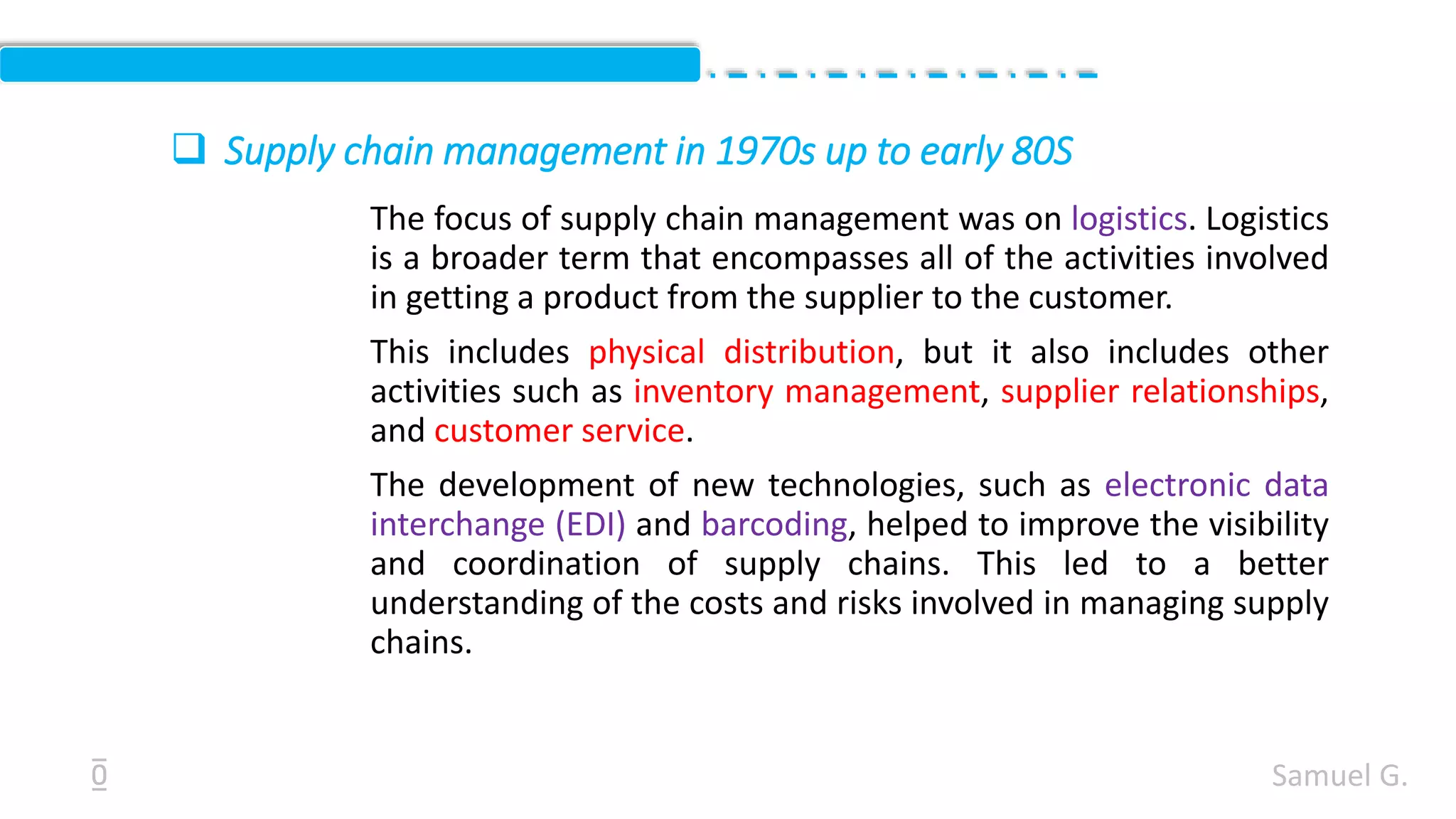 ❑ Supply chain management in 1970s up to early 80S

The focus of supply chain management was on logistics. Logistics is a broader term that encompasses all of the activities involved in getting a product from the supplier to the customer.

This includes physical distribution, but it also includes other activities such as inventory management, supplier relationships, and customer service.

The development of new technologies, such as electronic data interchange (EDI) and barcoding, helped to improve the visibility and coordination of supply chains. This led to a better understanding of the costs and risks involved in managing supply chains.

0

Samuel G.